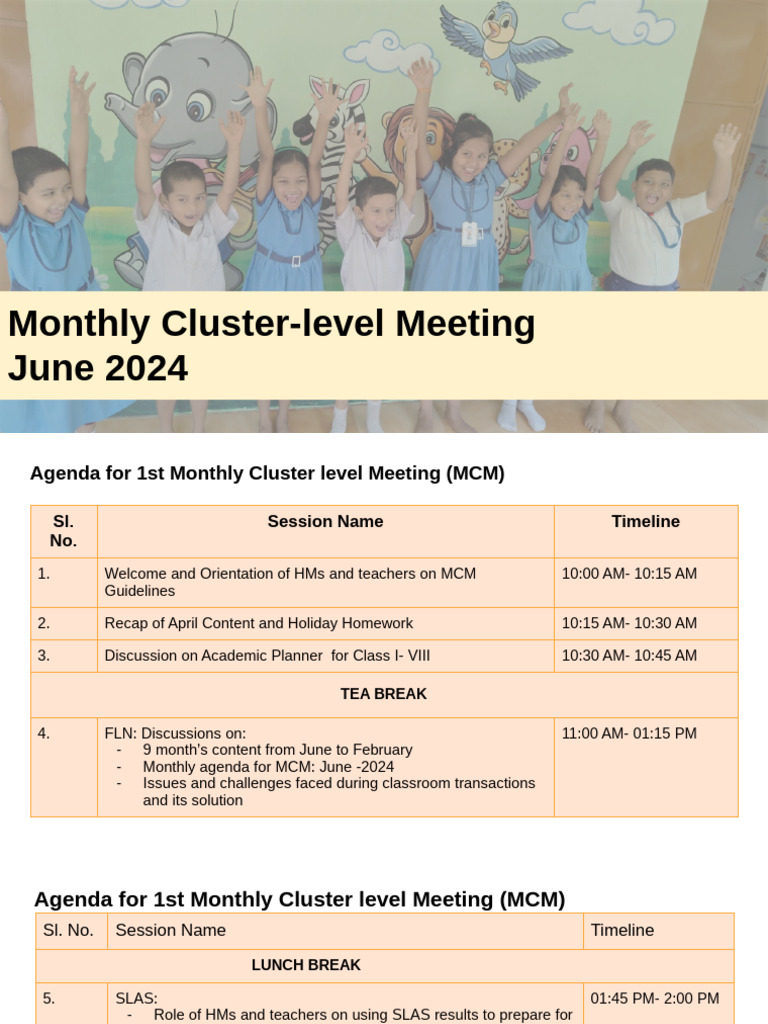 Monthly Cluster-level Meeting
June 2024

Agenda for 1st Monthly Cluster level Meeting (MCM)

| Sl. No. | Session Name | Timeline |
|---|---|---|
| 1. | Welcome and Orientation of HMs and teachers on MCM Guidelines | 10:00 AM- 10:15 AM |
| 2. | Recap of April Content and Holiday Homework | 10:15 AM- 10:30 AM |
| 3. | Discussion on Academic Planner for Class I- VIII | 10:30 AM- 10:45 AM |
| TEA BREAK | | |
| 4. | FLN: Discussions on: - 9 month's content from June to February - Monthly agenda for MCM: June -2024 - Issues and challenges faced during classroom transactions and its solution | 11:00 AM- 01:15 PM |

Agenda for 1st Monthly Cluster level Meeting (MCM)

| Sl. No. | Session Name | Timeline |
|---|---|---|
| LUNCH BREAK | | |
| 5. | SLAS: - Role of HMs and teachers on using SLAS results to prepare for | 01:45 PM- 2:00 PM |